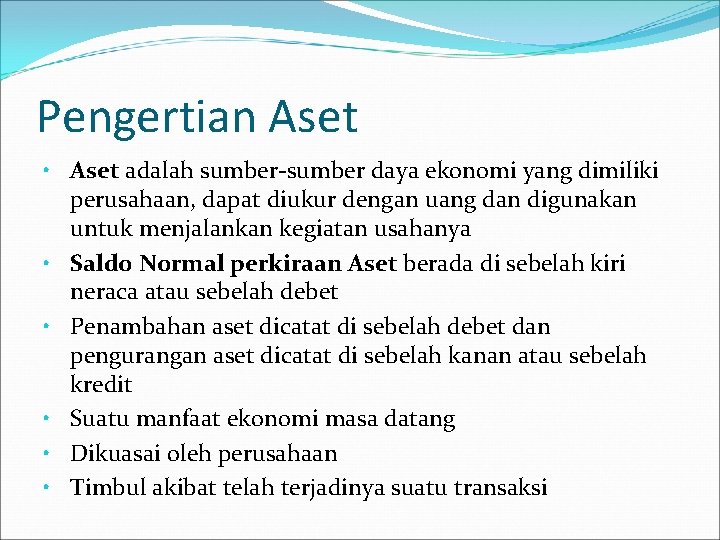 Pengertian Aset

• Aset adalah sumber-sumber daya ekonomi yang dimiliki perusahaan, dapat diukur dengan uang dan digunakan untuk menjalankan kegiatan usahanya
• Saldo Normal perkiraan Aset berada di sebelah kiri neraca atau sebelah debet
• Penambahan aset dicatat di sebelah debet dan pengurangan aset dicatat di sebelah kanan atau sebelah kredit
• Suatu manfaat ekonomi masa datang
• Dikuasai oleh perusahaan
• Timbul akibat telah terjadinya suatu transaksi